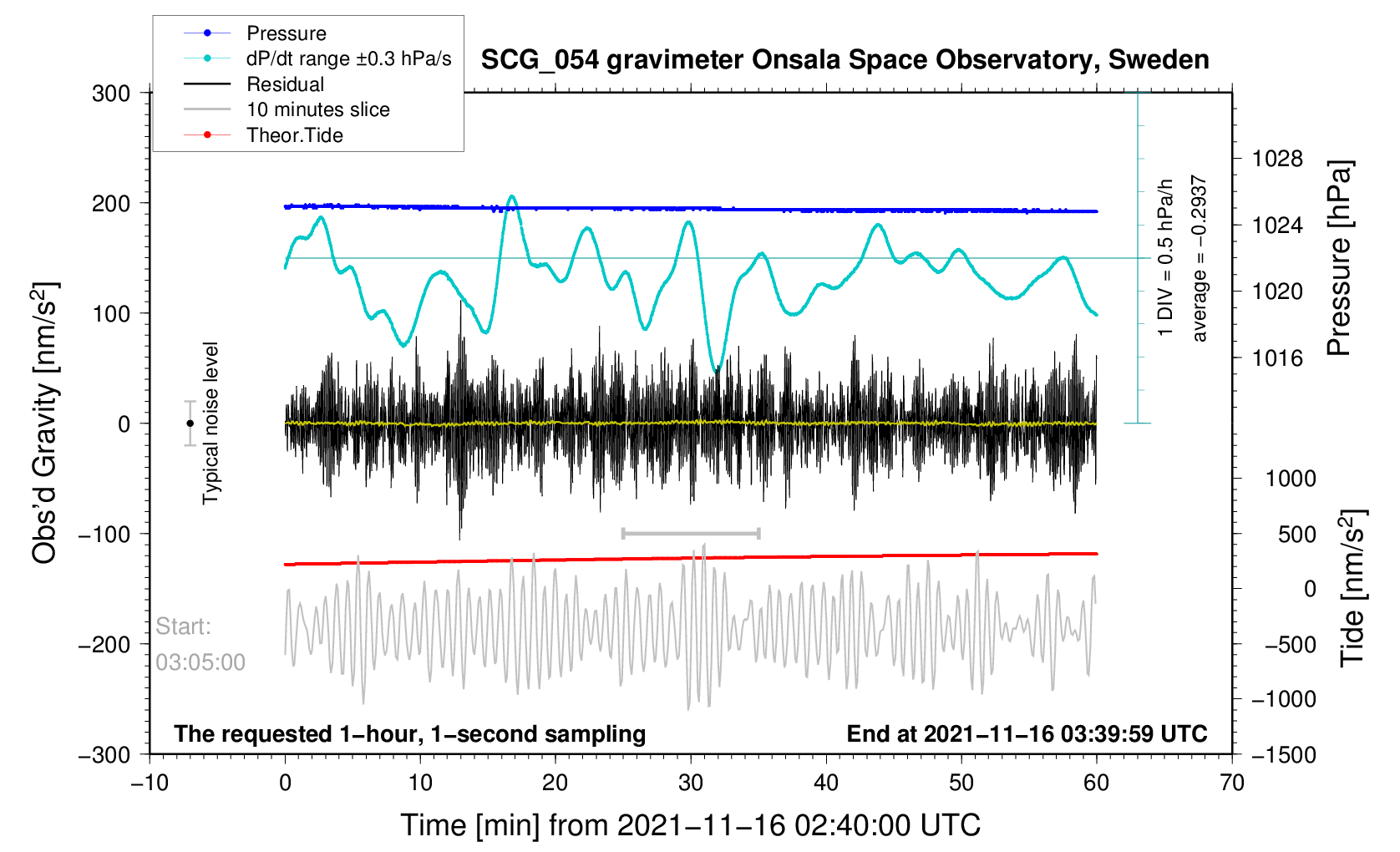 Pressure
dP/dt range ±0.3 hPa/s
Residual
10 minutes slice
Theor.Tide

SCG_054 gravimeter Onsala Space Observatory, Sweden

300
200
100
0
−100
−200
−300

Obs'd Gravity [nm/s$^2$]

Typical noise level

Start:
03:05:00

1 DIV = 0.5 hPa/h
average = −0.2937

1028
1024
1020
1016

Pressure [hPa]

1000
500
0
−500
−1000
−1500

Tide [nm/s$^2$]

The requested 1−hour, 1−second sampling

End at 2021−11−16 03:39:59 UTC

−10
0
10
20
30
40
50
60
70

Time [min] from 2021−11−16 02:40:00 UTC